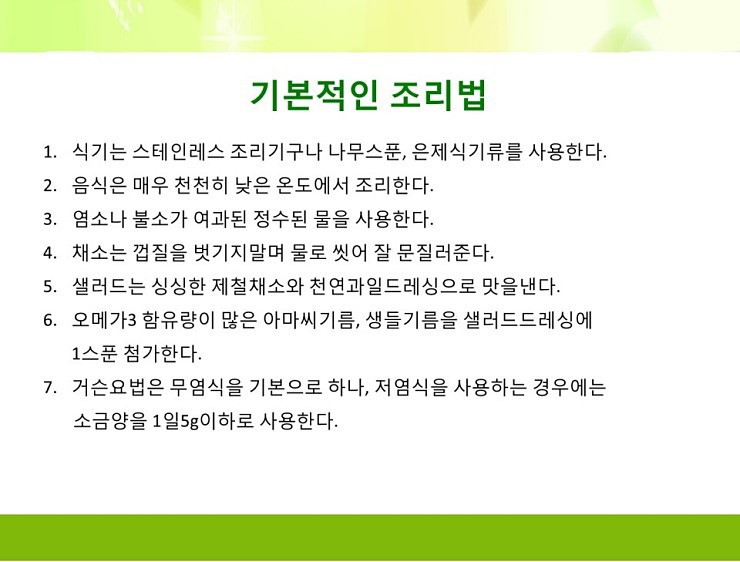 기본적인 조리법

1. 식기는 스테인레스 조리기구나 나무스푼, 은제식기류를 사용한다.
2. 음식은 매우 천천히 낮은 온도에서 조리한다.
3. 염소나 불소가 여과된 정수된 물을 사용한다.
4. 채소는 껍질을 벗기지말며 물로 씻어 잘 문질러준다.
5. 샐러드는 싱싱한 제철채소와 천연과일드레싱으로 맛을낸다.
6. 오메가3 함유량이 많은 아마씨기름, 생들기름을 샐러드드레싱에 1스푼 첨가한다.
7. 거슨요법은 무염식을 기본으로 하나, 저염식을 사용하는 경우에는 소금양을 1일5g이하로 사용한다.